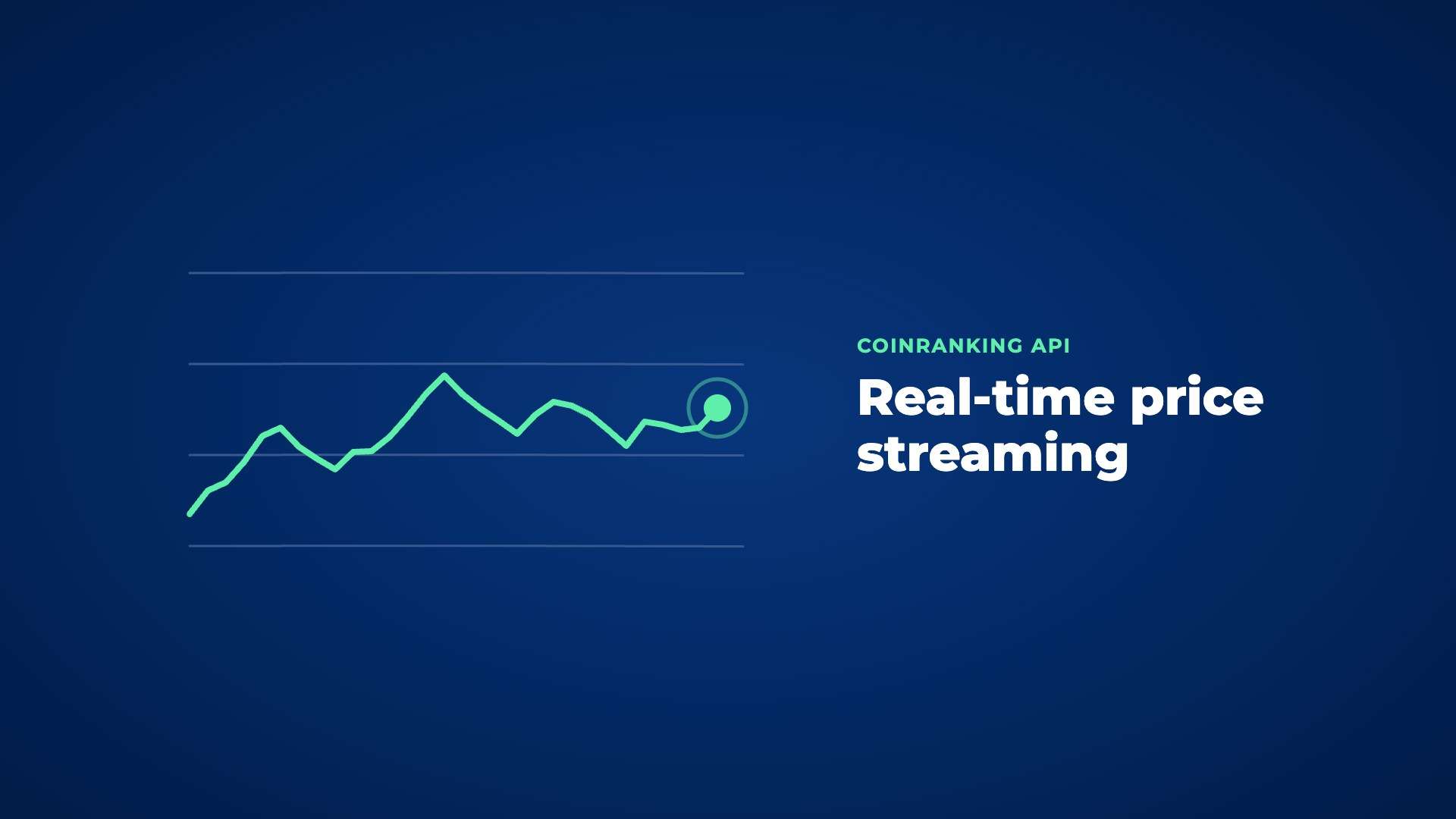 COINRANKING API

Real-time price streaming